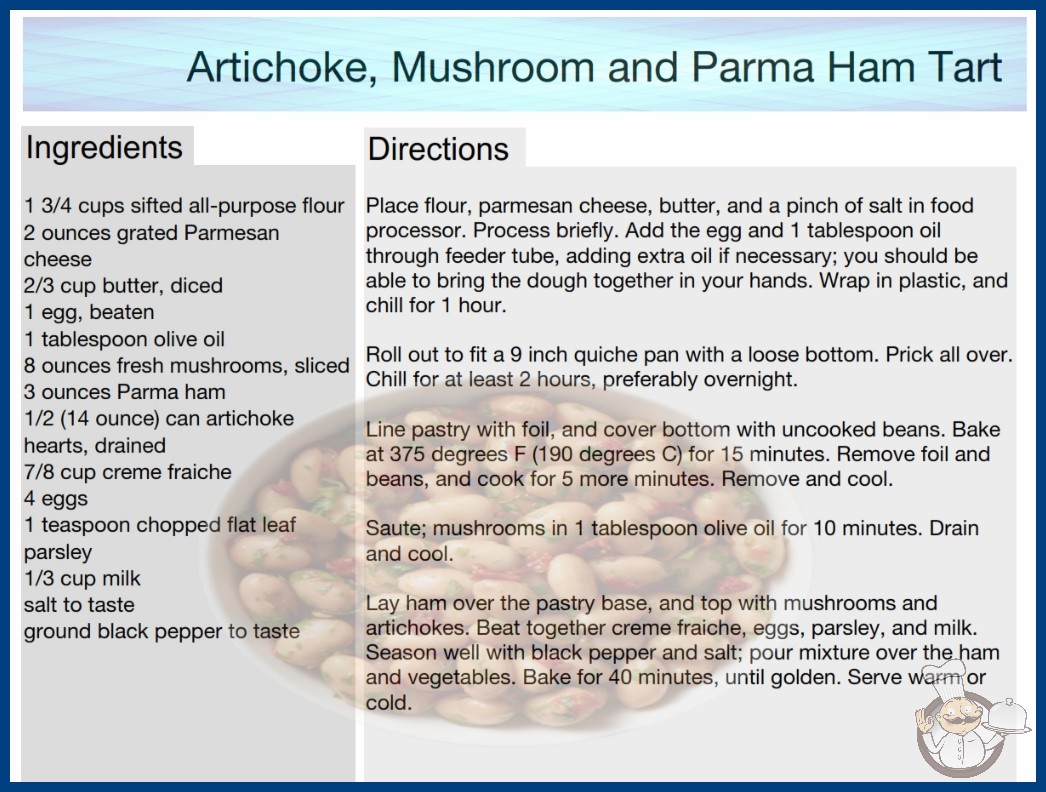 Artichoke, Mushroom and Parma Ham Tart

Ingredients

1 3/4 cups sifted all-purpose flour
2 ounces grated Parmesan cheese
2/3 cup butter, diced
1 egg, beaten
1 tablespoon olive oil
8 ounces fresh mushrooms, sliced
3 ounces Parma ham
1/2 (14 ounce) can artichoke hearts, drained
7/8 cup creme fraiche
4 eggs
1 teaspoon chopped flat leaf parsley
1/3 cup milk
salt to taste
ground black pepper to taste

Directions

Place flour, parmesan cheese, butter, and a pinch of salt in food processor. Process briefly. Add the egg and 1 tablespoon oil through feeder tube, adding extra oil if necessary; you should be able to bring the dough together in your hands. Wrap in plastic, and chill for 1 hour.

Roll out to fit a 9 inch quiche pan with a loose bottom. Prick all over. Chill for at least 2 hours, preferably overnight.

Line pastry with foil, and cover bottom with uncooked beans. Bake at 375 degrees F (190 degrees C) for 15 minutes. Remove foil and beans, and cook for 5 more minutes. Remove and cool.

Saute; mushrooms in 1 tablespoon olive oil for 10 minutes. Drain and cool.

Lay ham over the pastry base, and top with mushrooms and artichokes. Beat together creme fraiche, eggs, parsley, and milk. Season well with black pepper and salt; pour mixture over the ham and vegetables. Bake for 40 minutes, until golden. Serve warm or cold.